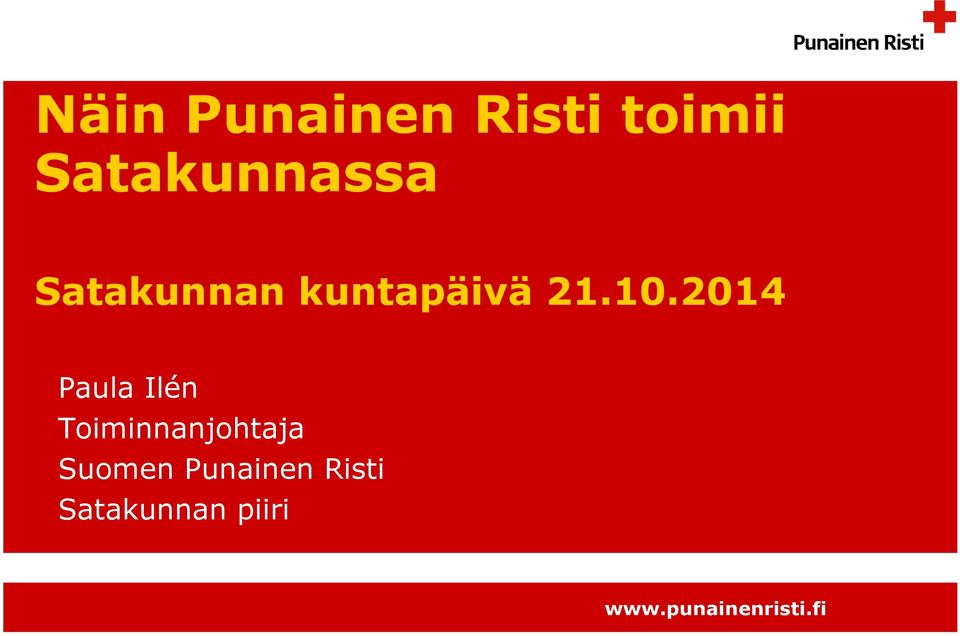 Punainen Risti

Näin Punainen Risti toimii Satakunnassa

Satakunnan kuntapäivä 21.10.2014

Paula Ilén
Toiminnanjohtaja
Suomen Punainen Risti
Satakunnan piiri

www.punainenristi.fi